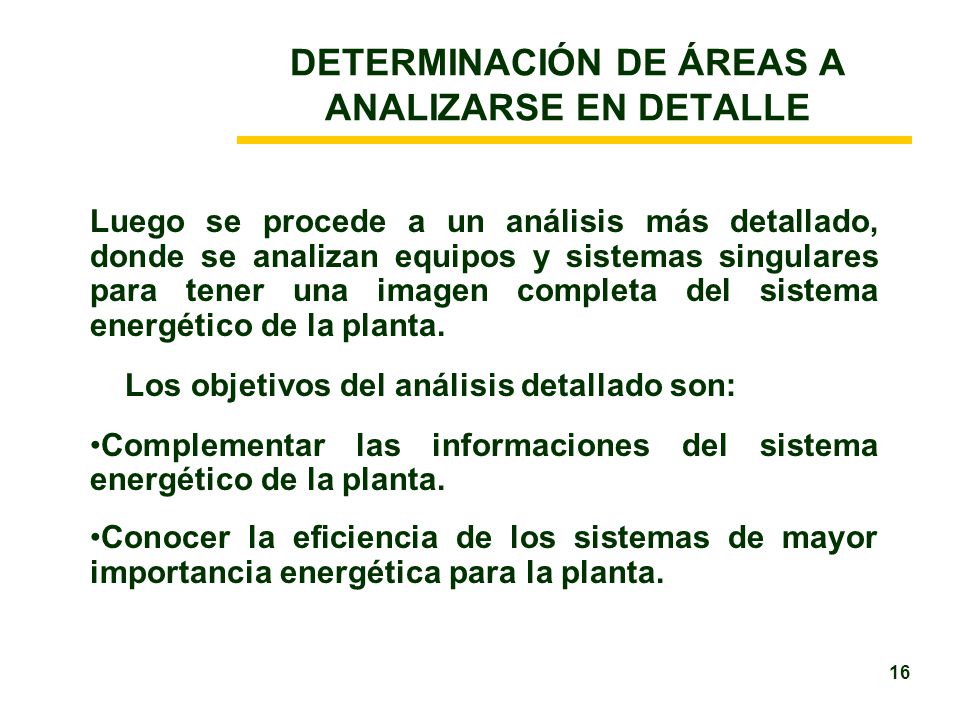 DETERMINACIÓN DE ÁREAS A ANALIZARSE EN DETALLE

Luego se procede a un análisis más detallado, donde se analizan equipos y sistemas singulares para tener una imagen completa del sistema energético de la planta.

Los objetivos del análisis detallado son:

•Complementar las informaciones del sistema energético de la planta.

•Conocer la eficiencia de los sistemas de mayor importancia energética para la planta.

16